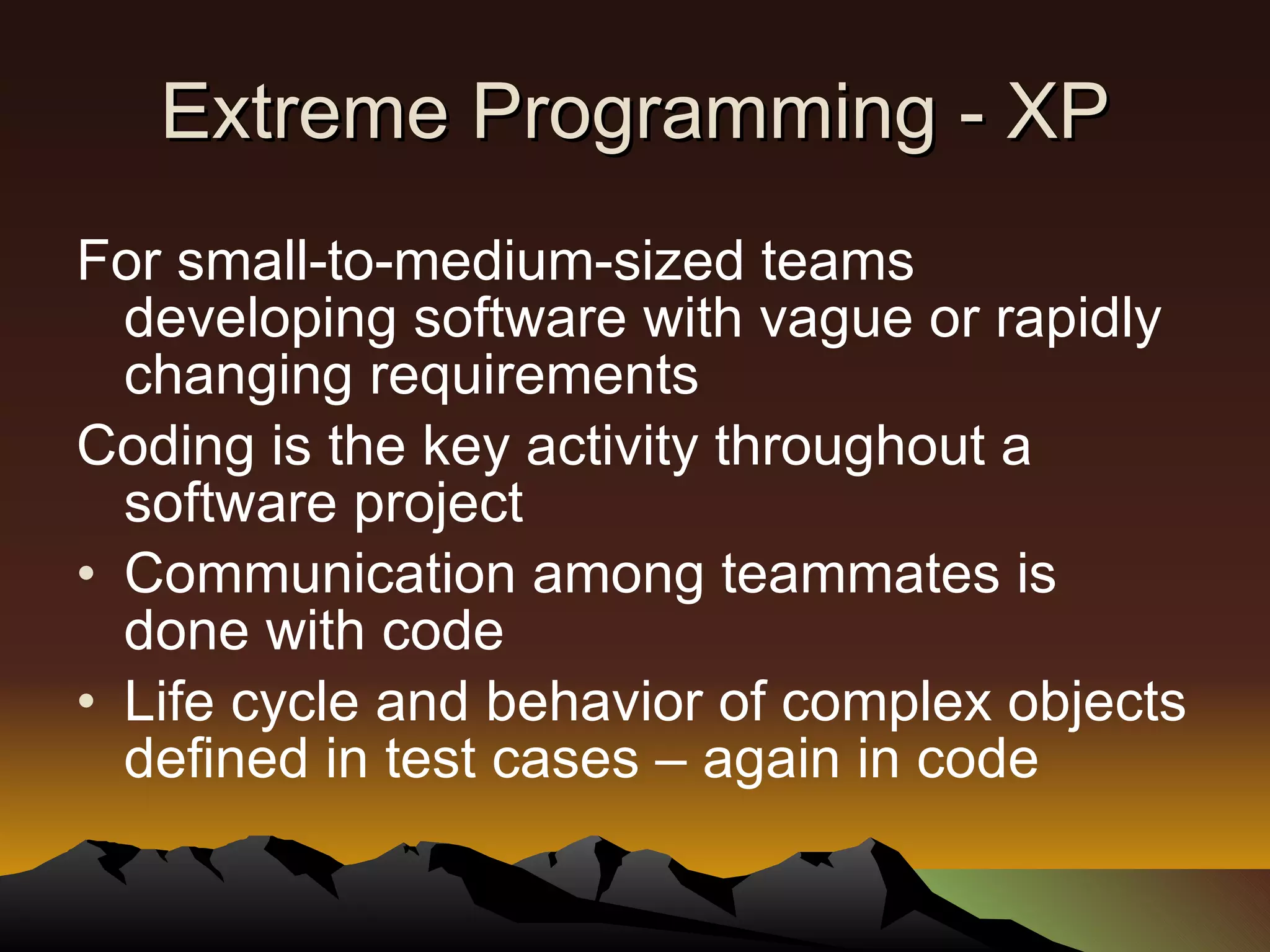 Extreme Programming - XP

For small-to-medium-sized teams developing software with vague or rapidly changing requirements

Coding is the key activity throughout a software project

• Communication among teammates is done with code

• Life cycle and behavior of complex objects defined in test cases – again in code